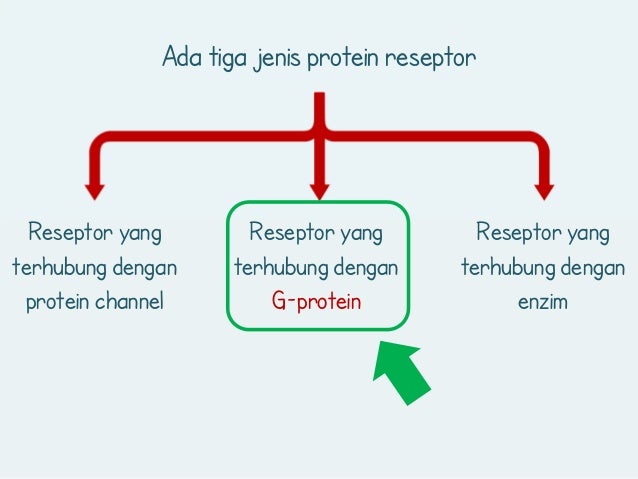 Ada tiga jenis protein reseptor

Reseptor yang terhubung dengan protein channel

Reseptor yang terhubung dengan G-protein

Reseptor yang terhubung dengan enzim